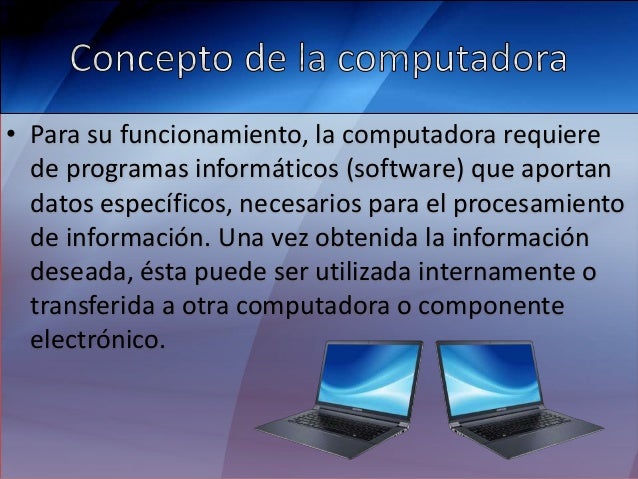 Concepto de la computadora

• Para su funcionamiento, la computadora requiere de programas informáticos (software) que aportan datos específicos, necesarios para el procesamiento de información. Una vez obtenida la información deseada, ésta puede ser utilizada internamente o transferida a otra computadora o componente electrónico.